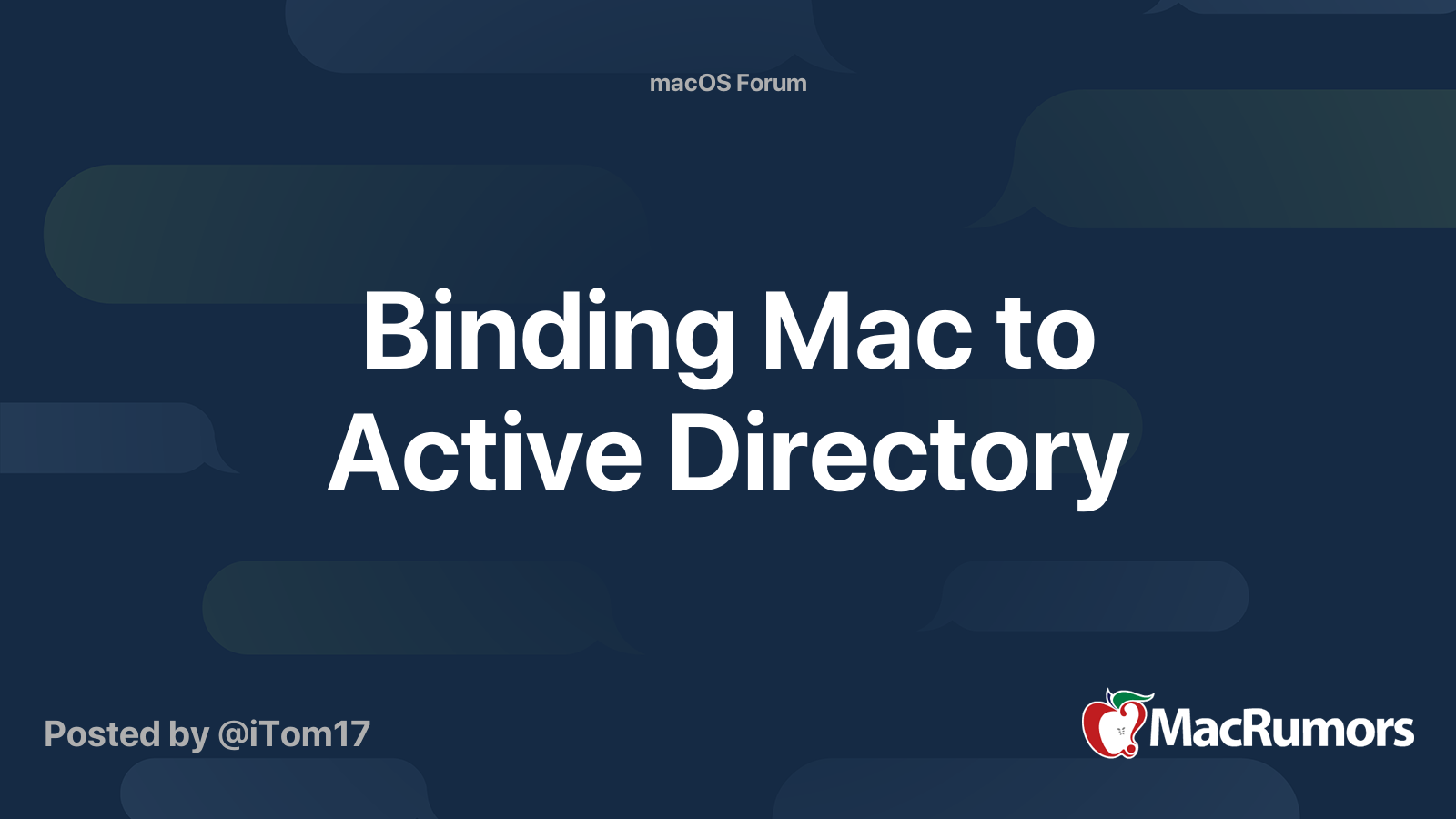 macOS Forum

Binding Mac to Active Directory

Posted by @iTom17

MacRumors